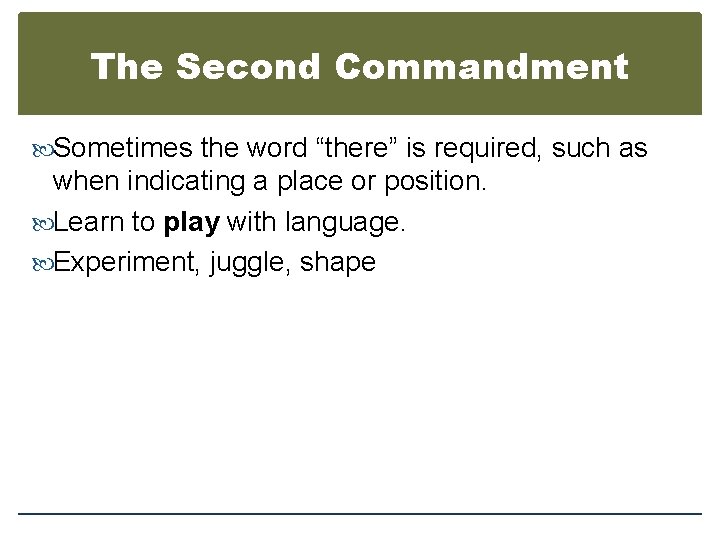 The Second Commandment

Sometimes the word “there” is required, such as when indicating a place or position.

Learn to play with language.

Experiment, juggle, shape